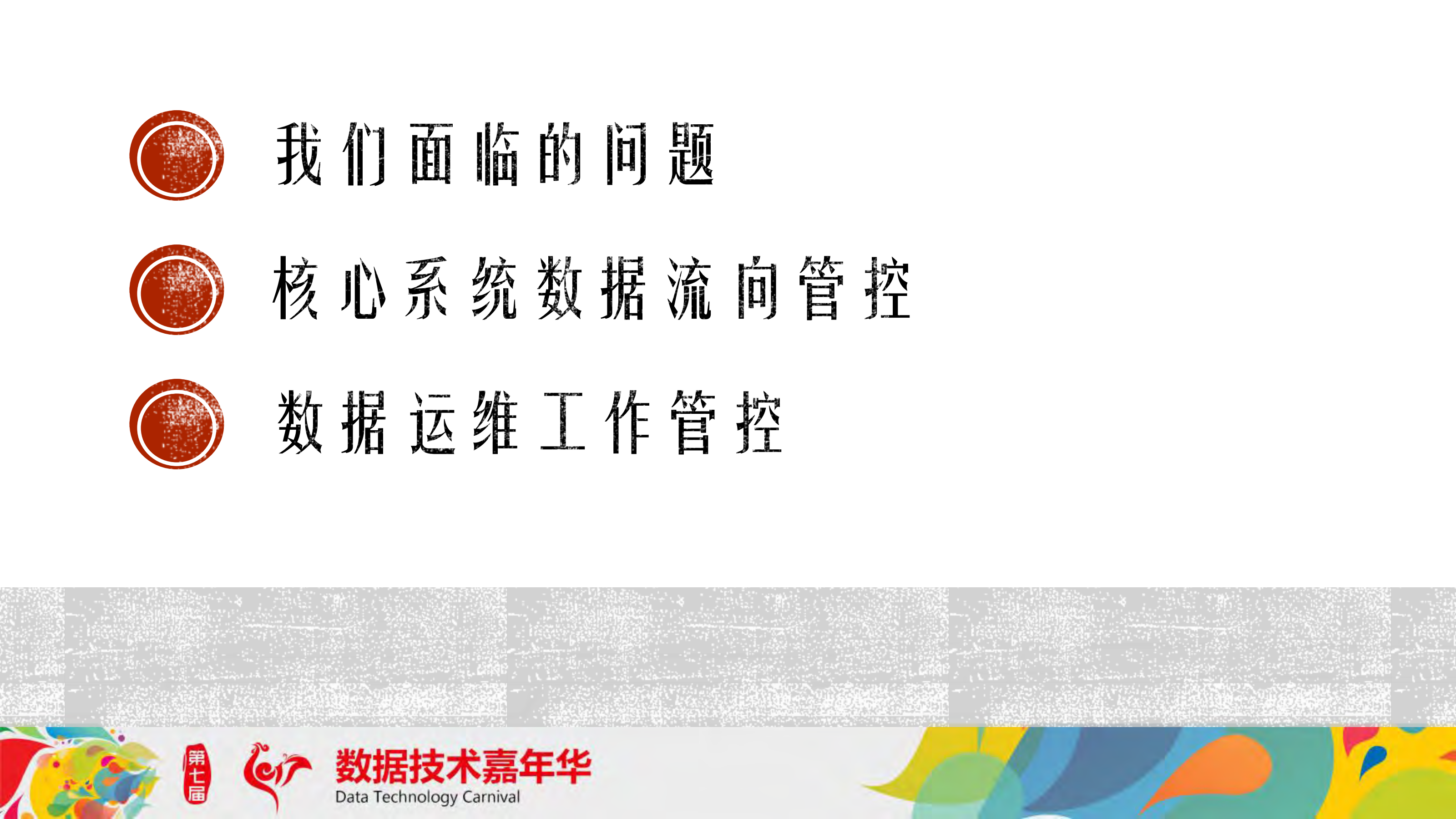 我们面临的问题

核心系统数据流向管控

数据运维工作管控

第七届

数据技术嘉年华
Data Technology Carnival